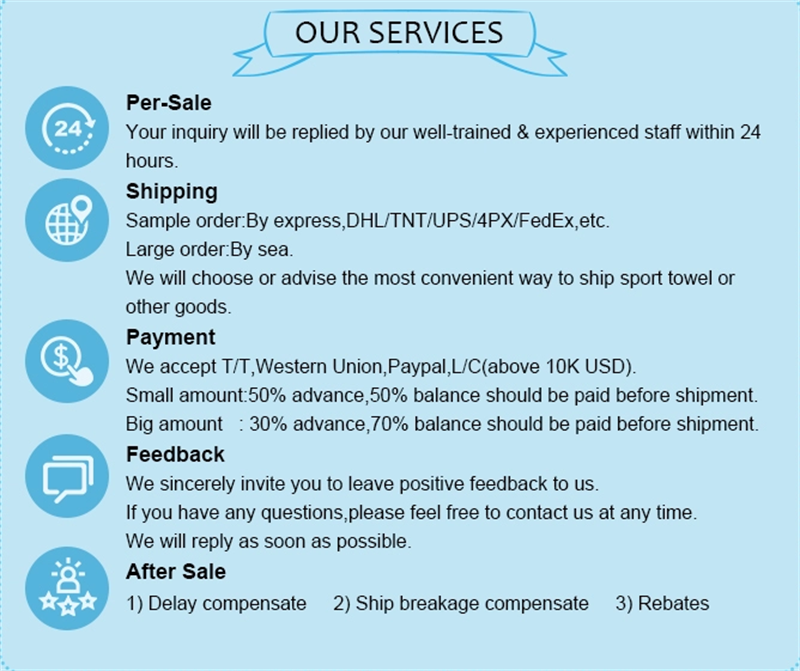 OUR SERVICES

24

Per-Sale
Your inquiry will be replied by our well-trained & experienced staff within 24 hours.

Shipping
Sample order:By express,DHL/TNT/UPS/4PX/FedEx,etc.
Large order:By sea.
We will choose or advise the most convenient way to ship sport towel or other goods.

Payment
We accept T/T,Western Union,Paypal,L/C(above 10K USD).
Small amount:50% advance,50% balance should be paid before shipment.
Big amount : 30% advance,70% balance should be paid before shipment.

Feedback
We sincerely invite you to leave positive feedback to us.
If you have any questions,please feel free to contact us at any time.
We will reply as soon as possible.

After Sale
1) Delay compensate 2) Ship breakage compensate 3) Rebates